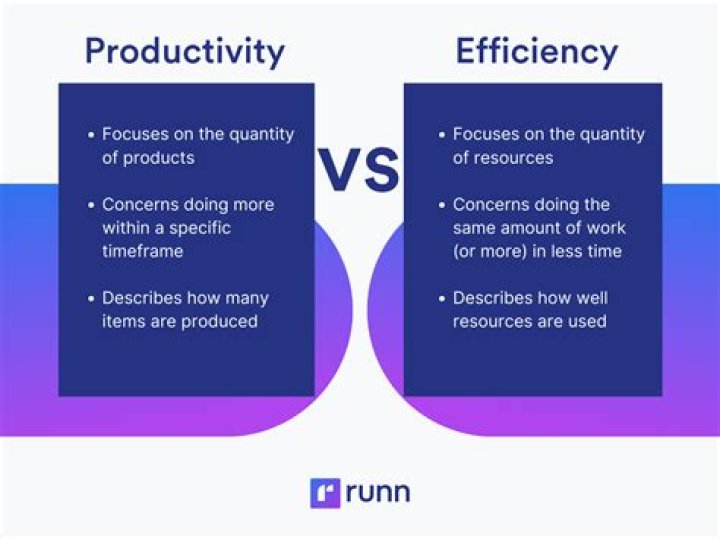 Productivity

• Focuses on the quantity of products

• Concerns doing more within a specific timeframe

• Describes how many items are produced

VS

Efficiency

• Focuses on the quantity of resources

• Concerns doing the same amount of work (or more) in less time

• Describes how well resources are used

runn